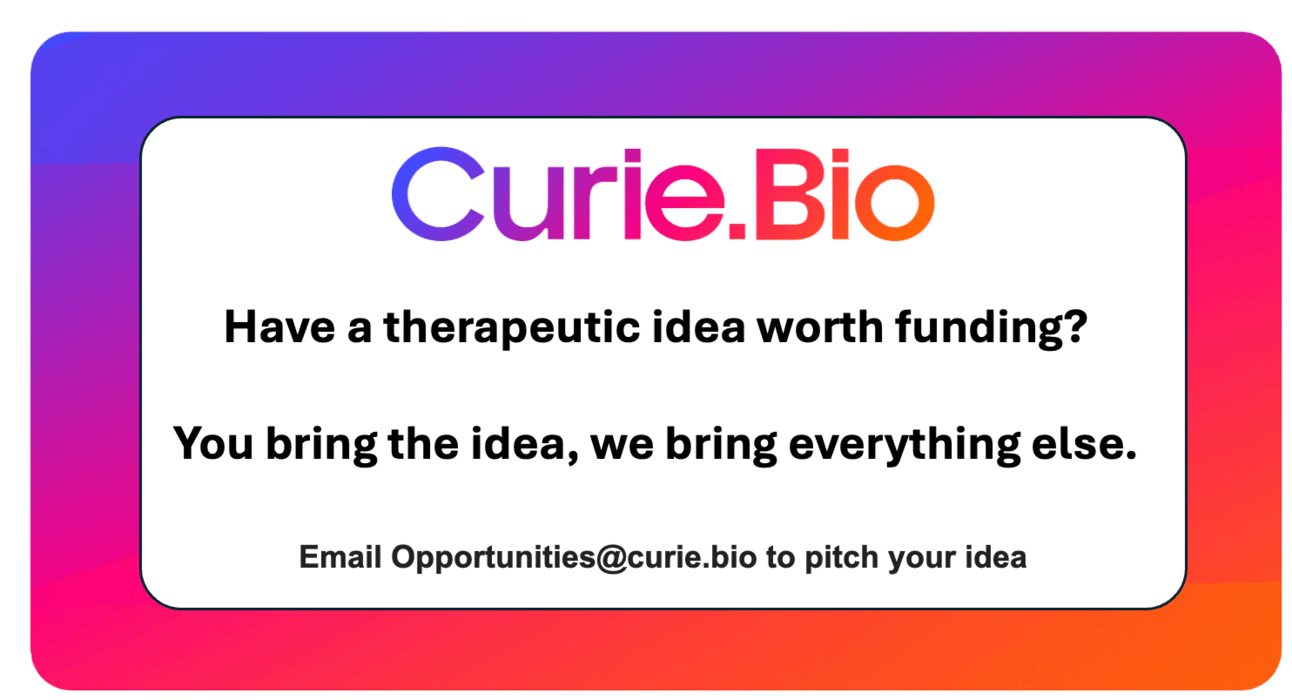 Curie.Bio

Have a therapeutic idea worth funding?

You bring the idea, we bring everything else.

Email Opportunities@curie.bio to pitch your idea